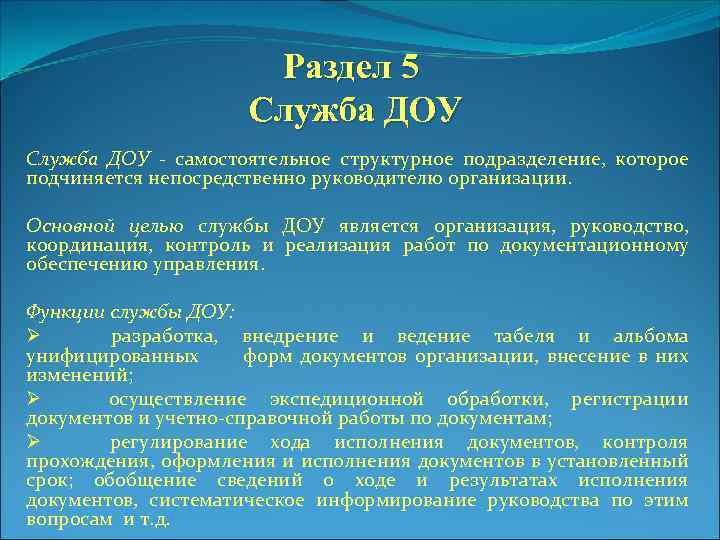 Раздел 5
Служба ДОУ

Служба ДОУ - самостоятельное структурное подразделение, которое подчиняется непосредственно руководителю организации.

Основной целью службы ДОУ является организация, руководство, координация, контроль и реализация работ по документационному обеспечению управления.

Функции службы ДОУ:
➢ разработка, внедрение и ведение табеля и альбома унифицированных форм документов организации, внесение в них изменений;
➢ осуществление экспедиционной обработки, регистрации документов и учетно-справочной работы по документам;
➢ регулирование хода исполнения документов, контроля прохождения, оформления и исполнения документов в установленный срок; обобщение сведений о ходе и результатах исполнения документов, систематическое информирование руководства по этим вопросам и т.д.